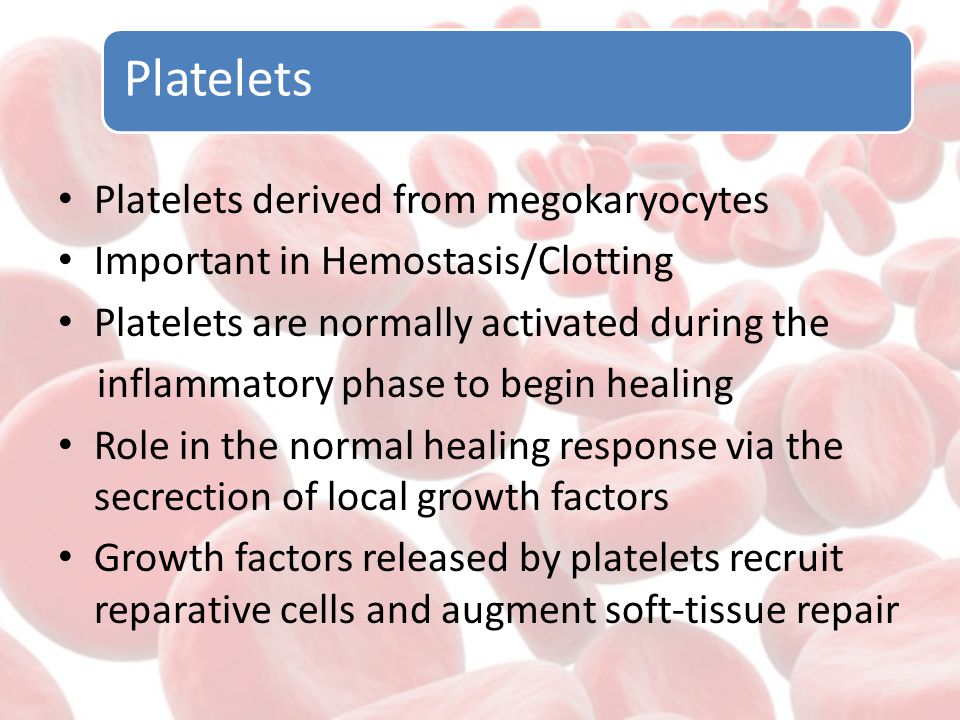 Platelets

• Platelets derived from megokaryocytes
• Important in Hemostasis/Clotting
• Platelets are normally activated during the inflammatory phase to begin healing
• Role in the normal healing response via the secrection of local growth factors
• Growth factors released by platelets recruit reparative cells and augment soft-tissue repair